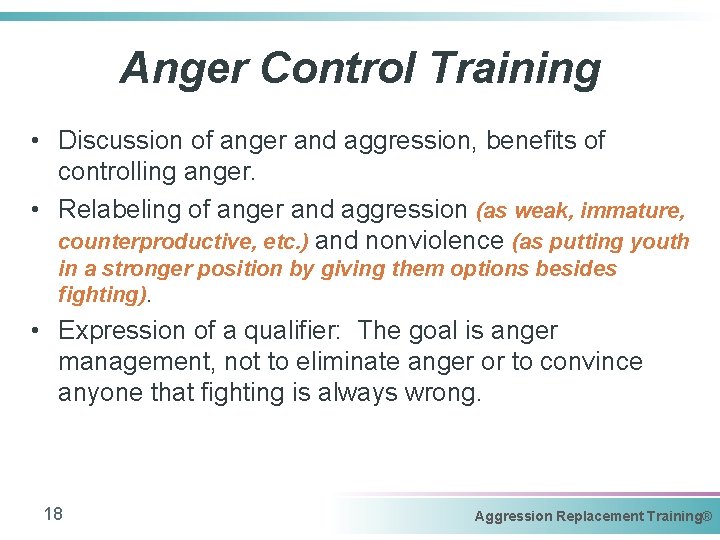 Anger Control Training

• Discussion of anger and aggression, benefits of controlling anger.

• Relabeling of anger and aggression (as weak, immature, counterproductive, etc.) and nonviolence (as putting youth in a stronger position by giving them options besides fighting).

• Expression of a qualifier: The goal is anger management, not to eliminate anger or to convince anyone that fighting is always wrong.

18

Aggression Replacement Training®